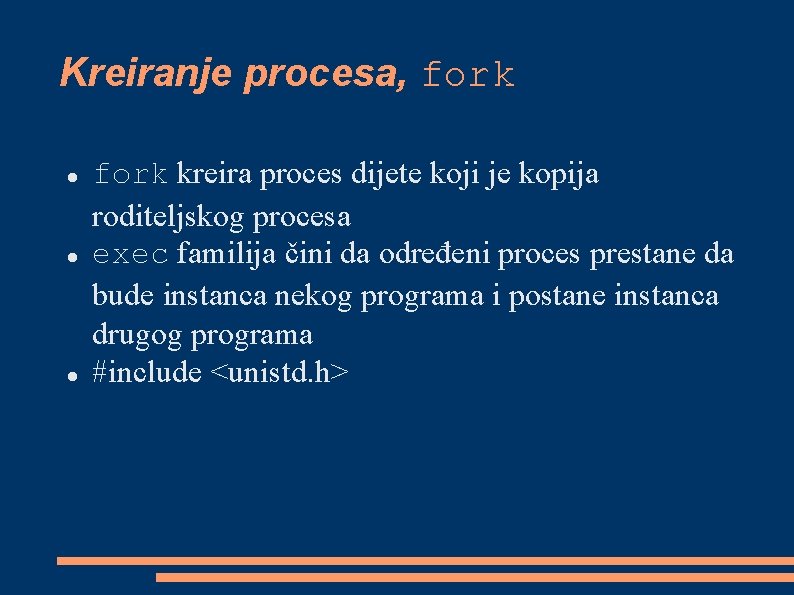 Kreiranje procesa, fork

- fork kreira proces dijete koji je kopija roditeljskog procesa
- exec familija čini da određeni proces prestane da bude instanca nekog programa i postane instanca drugog programa
- #include <unistd.h>